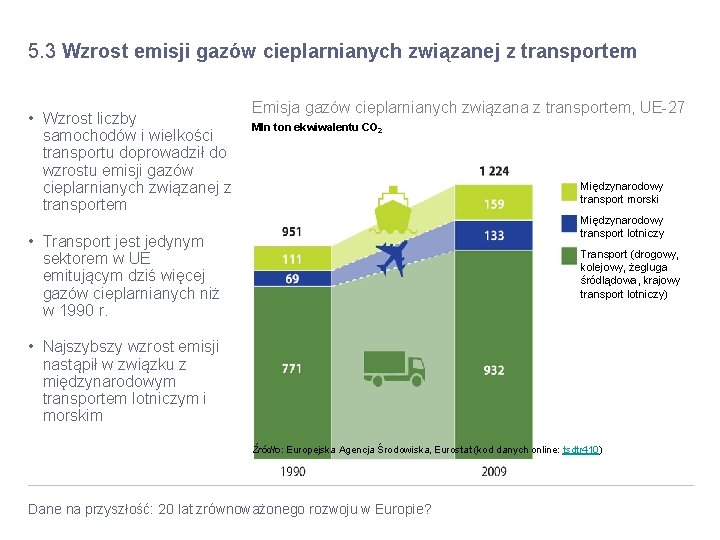 5.3 Wzrost emisji gazów cieplarnianych związanej z transportem

• Wzrost liczby samochodów i wielkości transportu doprowadził do wzrostu emisji gazów cieplarnianych związanej z transportem

• Transport jest jedynym sektorem w UE emitującym dziś więcej gazów cieplarnianych niż w 1990 r.

• Najszybszy wzrost emisji nastąpił w związku z międzynarodowym transportem lotniczym i morskim

Emisja gazów cieplarnianych związana z transportem, UE-27

Mln ton ekwiwalentu $CO_2$

951

111

69

771

1 224

159

133

932

Międzynarodowy transport morski

Międzynarodowy transport lotniczy

Transport (drogowy, kolejowy, żegluga śródlądowa, krajowy transport lotniczy)

Źródło: Europejska Agencja Środowiska, Eurostat (kod danych online: tsdtr410)

1990

2009

Dane na przyszłość: 20 lat zrównoważonego rozwoju w Europie?